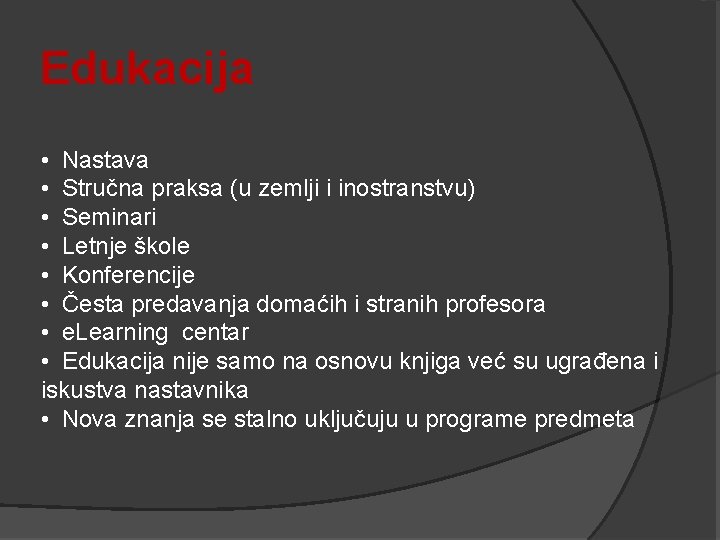 Edukacija

• Nastava
• Stručna praksa (u zemlji i inostranstvu)
• Seminari
• Letnje škole
• Konferencije
• Česta predavanja domaćih i stranih profesora
• eLearning centar
• Edukacija nije samo na osnovu knjiga već su ugrađena i iskustva nastavnika
• Nova znanja se stalno uključuju u programe predmeta